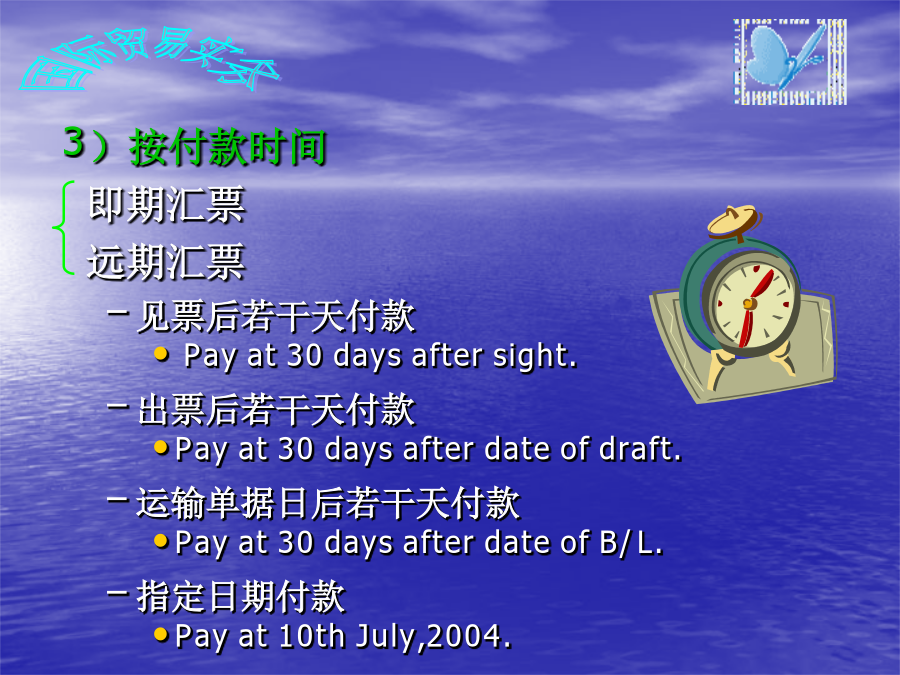 国际贸易实务

3）按付款时间

即期汇票
远期汇票

– 见票后若干天付款
• Pay at 30 days after sight.

– 出票后若干天付款
• Pay at 30 days after date of draft.

– 运输单据日后若干天付款
• Pay at 30 days after date of B/L.

– 指定日期付款
• Pay at 10th July,2004.